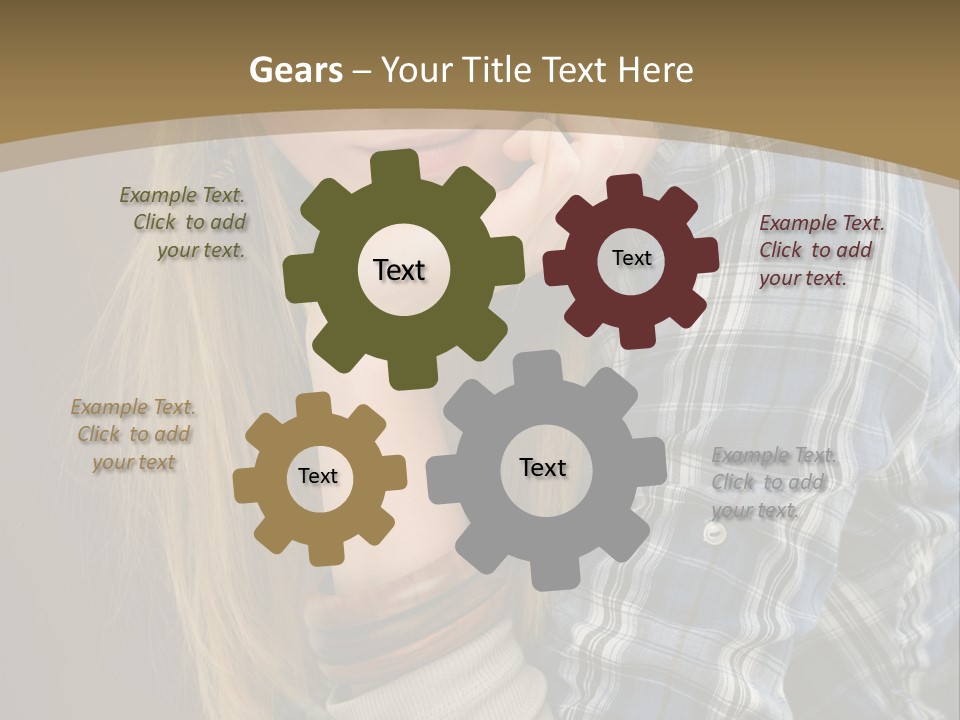 Gears – Your Title Text Here

Example Text. Click to add your text.

Text

Text

Example Text. Click to add your text.

Example Text. Click to add your text

Text

Text

Example Text. Click to add your text.